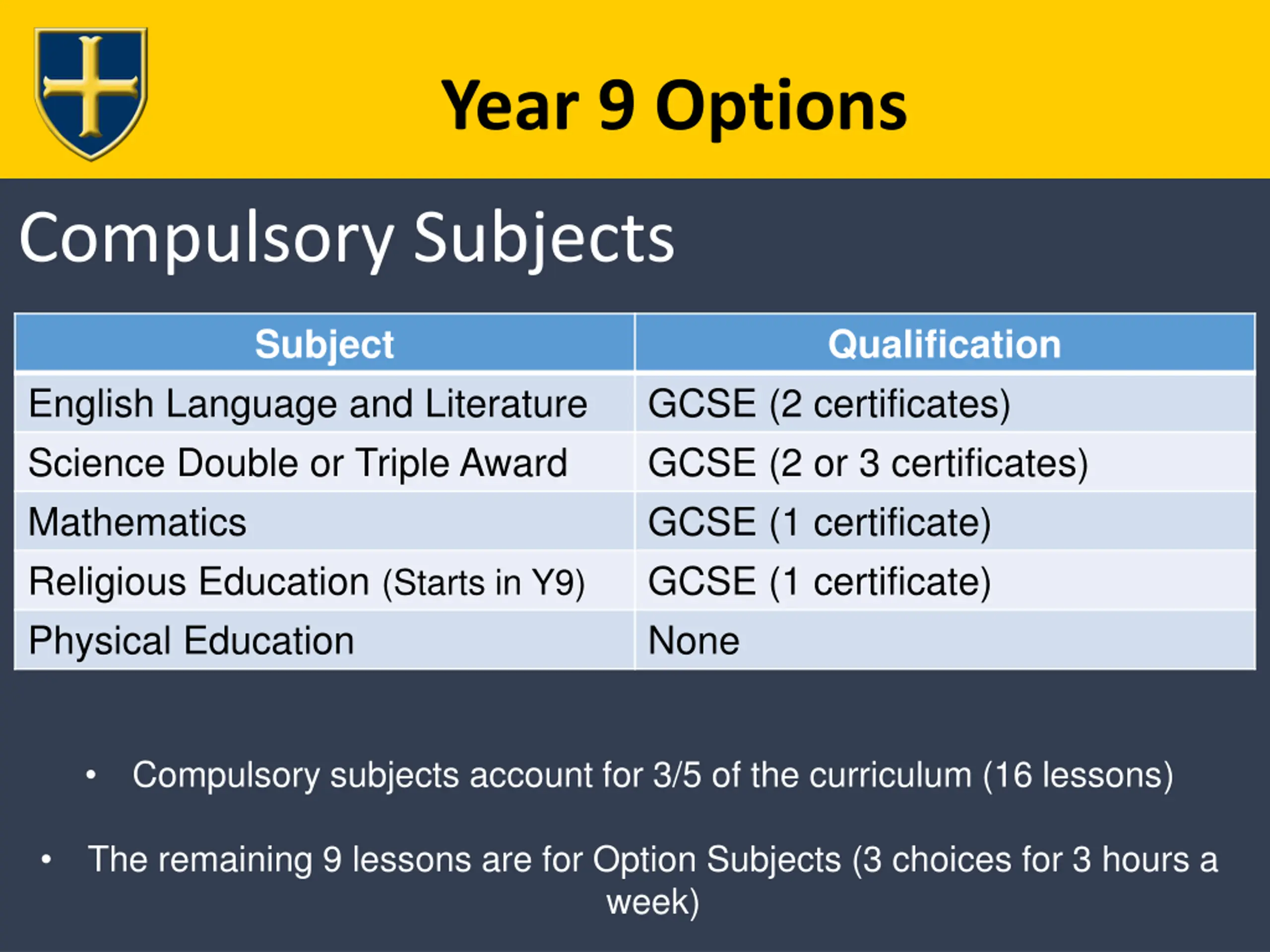 Year 9 Options

Compulsory Subjects

| Subject | Qualification |
|---|---|
| English Language and Literature | GCSE (2 certificates) |
| Science Double or Triple Award | GCSE (2 or 3 certificates) |
| Mathematics | GCSE (1 certificate) |
| Religious Education (Starts in Y9) | GCSE (1 certificate) |
| Physical Education | None |

• Compulsory subjects account for 3/5 of the curriculum (16 lessons)

• The remaining 9 lessons are for Option Subjects (3 choices for 3 hours a week)